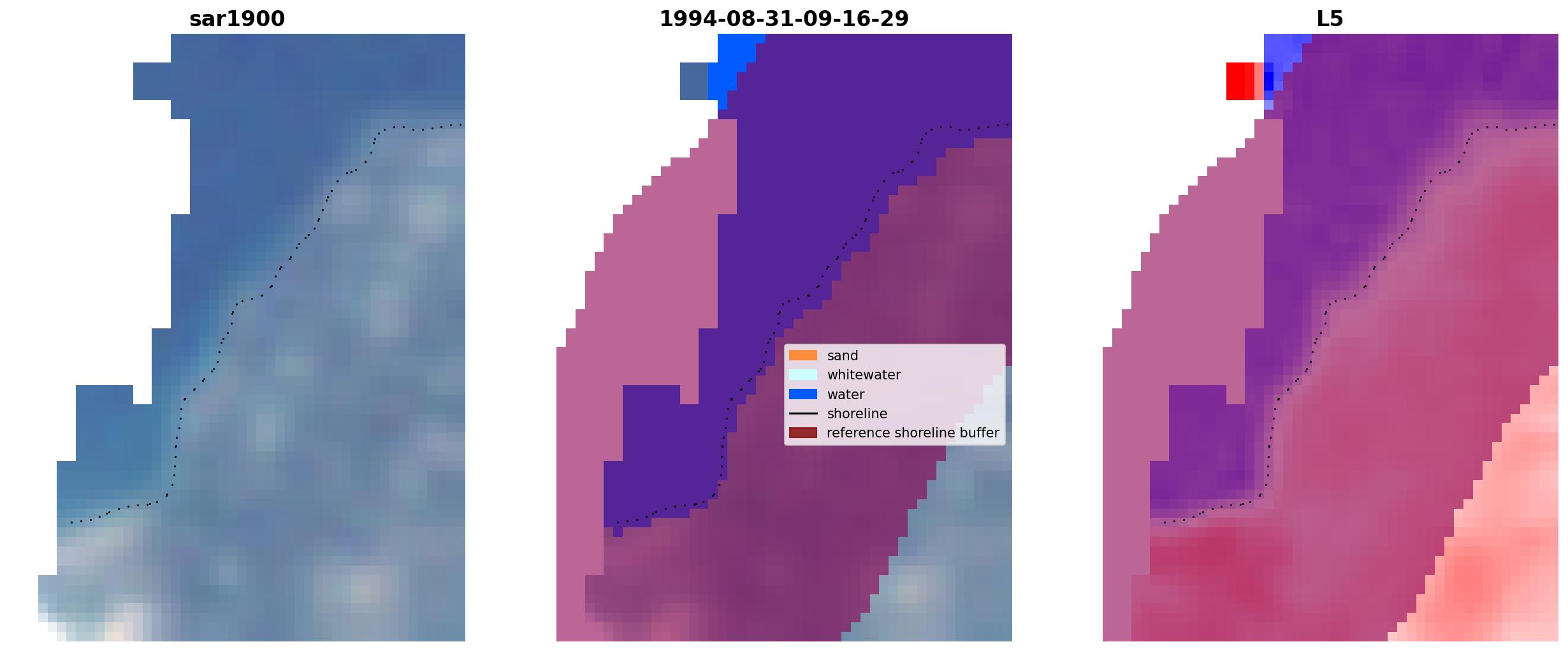 sar1900

1994-08-31-09-16-29

sand
whitewater
water
shoreline
reference shoreline buffer

L5